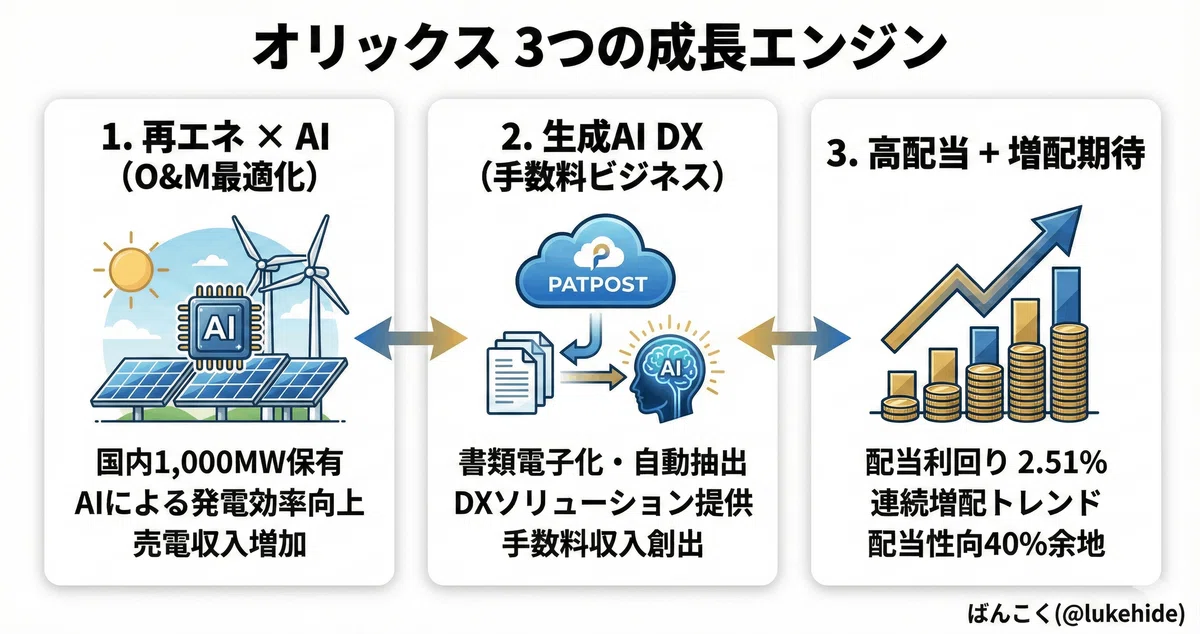 オリックス 3つの成長エンジン

1. 再エネ × AI
(O&M最適化)

AI

国内1,000MW保有
AIによる発電効率向上
売電収入増加

2. 生成AI DX
(手数料ビジネス)

PATPOST

AI

書類電子化・自動抽出
DXソリューション提供
手数料収入創出

3. 高配当 + 増配期待

配当利回り 2.51%
連続増配トレンド
配当性向40%余地

ばんこく(@lukehide)